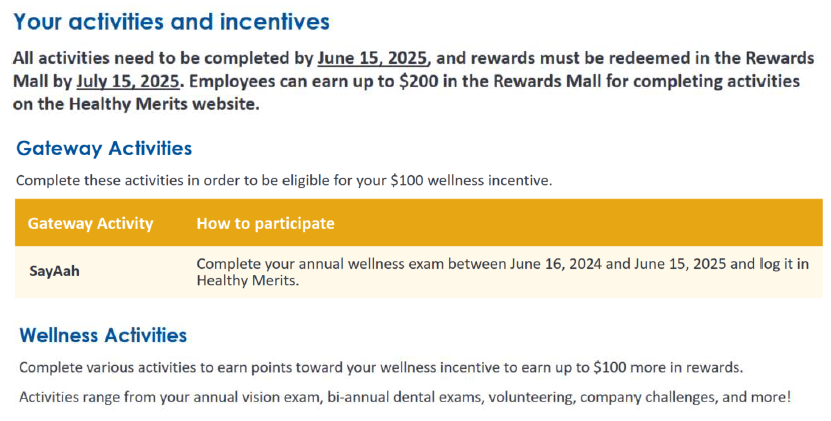 Your activities and incentives

All activities need to be completed by June 15, 2025, and rewards must be redeemed in the Rewards Mall by July 15, 2025. Employees can earn up to \$200 in the Rewards Mall for completing activities on the Healthy Merits website.

Gateway Activities

Complete these activities in order to be eligible for your \$100 wellness incentive.

| Gateway Activity | How to participate |
|---|---|
| SayAah | Complete your annual wellness exam between June 16, 2024 and June 15, 2025 and log it in Healthy Merits. |

Wellness Activities

Complete various activities to earn points toward your wellness incentive to earn up to \$100 more in rewards.

Activities range from your annual vision exam, bi-annual dental exams, volunteering, company challenges, and more!